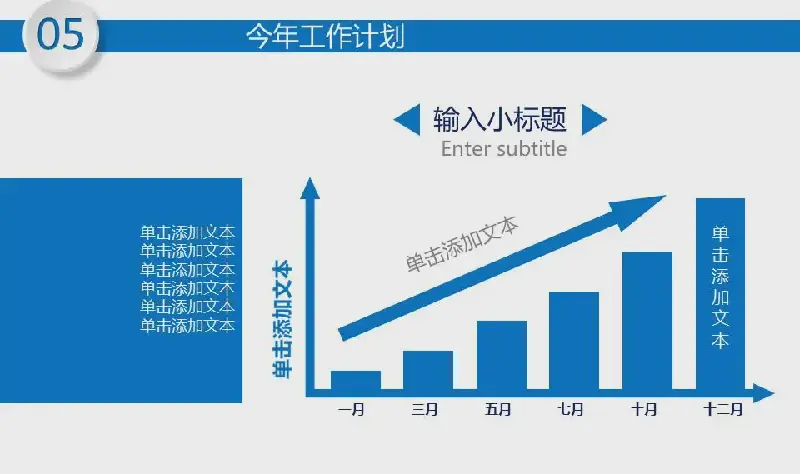 05

今年工作计划

输入小标题
Enter subtitle

单击添加文本
单击添加文本
单击添加文本
单击添加文本
单击添加文本
单击添加文本

单击添加文本

单击添加文本

单击添加文本

一月 三月 五月 七月 十月 十二月